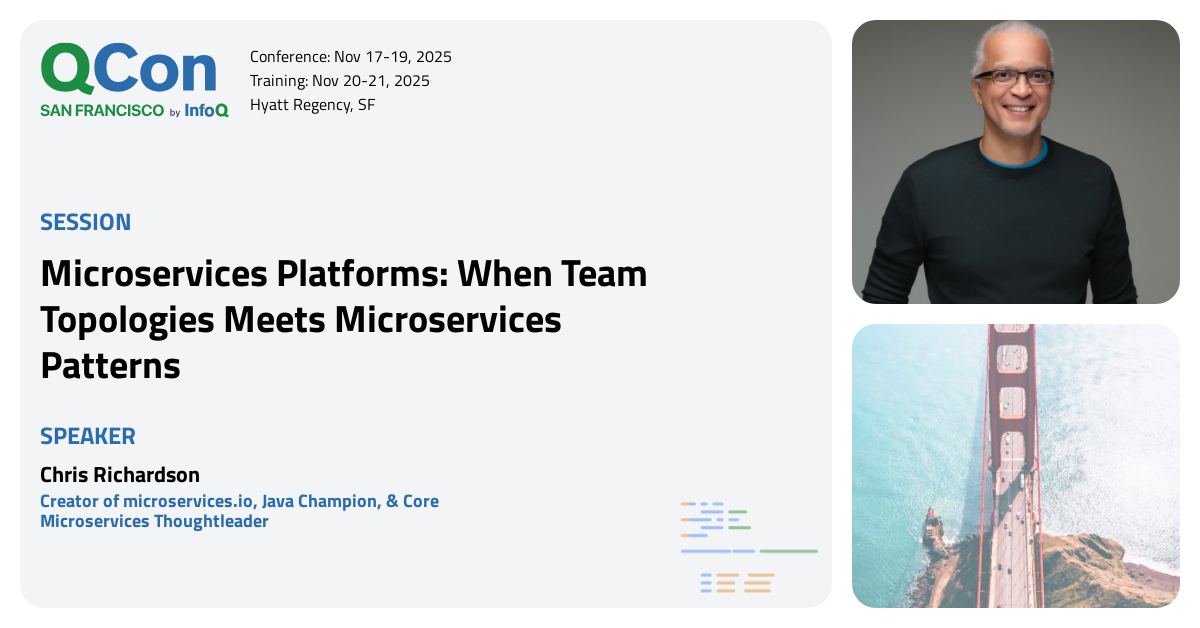 QCon
SAN FRANCISCO by InfoQ

Conference: Nov 17-19, 2025
Training: Nov 20-21, 2025
Hyatt Regency, SF

SESSION

Microservices Platforms: When Team Topologies Meets Microservices Patterns

SPEAKER

Chris Richardson

Creator of microservices.io, Java Champion, & Core Microservices Thoughtleader